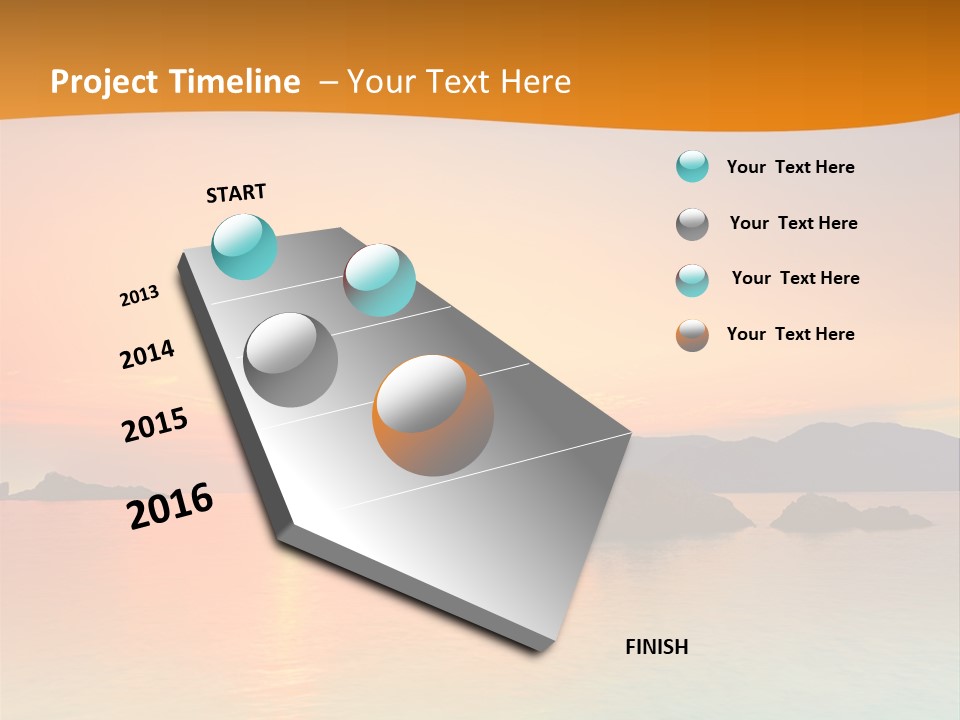 Project Timeline – Your Text Here

START

2013

2014

2015

2016

FINISH

Your Text Here

Your Text Here

Your Text Here

Your Text Here